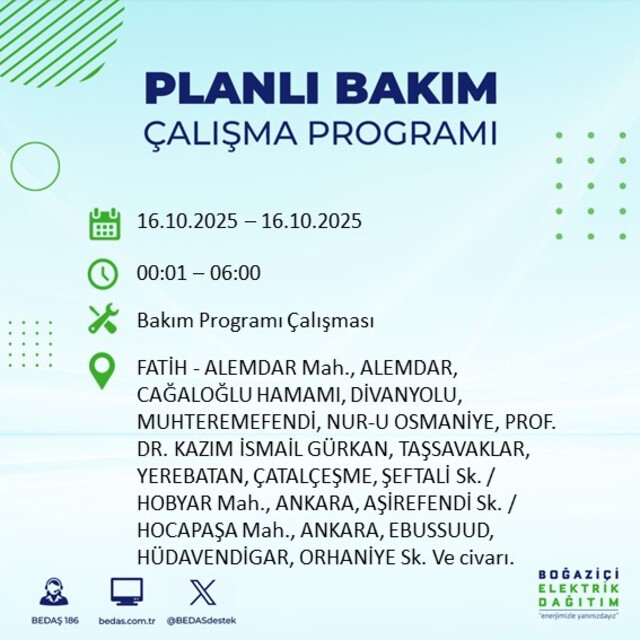 PLANLI BAKIM
ÇALIŞMA PROGRAMI

16.10.2025 – 16.10.2025

00:01 – 06:00

Bakım Programı Çalışması

FATİH - ALEMDAR Mah., ALEMDAR, CAĞALOĞLU HAMAMI, DİVANYOLU, MUHTEREMEFENDİ, NUR-U OSMANİYE, PROF. DR. KAZIM İSMAİL GÜRKAN, TAŞSAVAKLAR, YEREBATAN, ÇATALÇEŞME, ŞEFTALİ Sk. / HOBYAR Mah., ANKARA, AŞİREFENDİ Sk. / HOCAPAŞA Mah., ANKARA, EBUSSUUD, HÜDAVENDİGAR, ORHANİYE Sk. Ve civarı.

BEDAŞ 186
bedas.com.tr
@BEDASdestek

BOĞAZİÇİ
ELEKTRİK
DAĞITIM
"enerjimizle yanınızdayız"